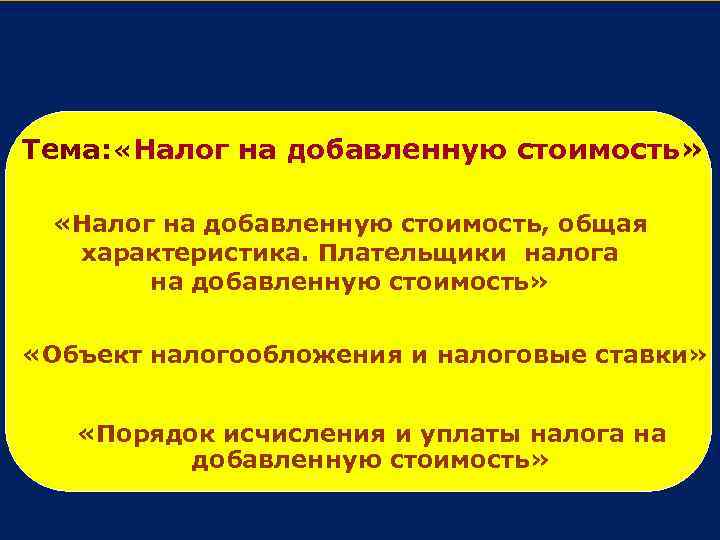 Тема:«Налог на добавленную стоимость»

«Налог на добавленную стоимость, общая характеристика. Плательщики налога на добавленную стоимость»

«Объект налогообложения и налоговые ставки»

«Порядок исчисления и уплаты налога на добавленную стоимость»